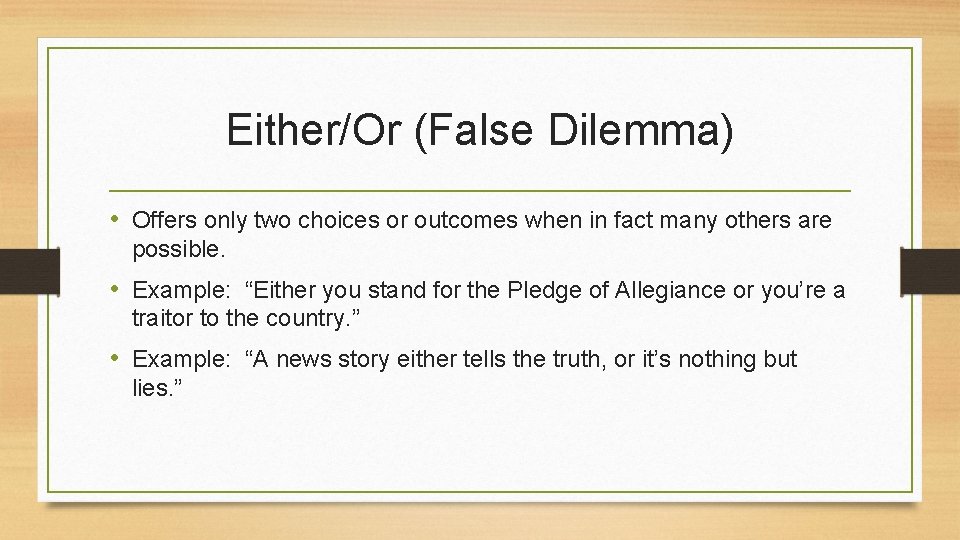 Either/Or (False Dilemma)

• Offers only two choices or outcomes when in fact many others are possible.

• Example: “Either you stand for the Pledge of Allegiance or you’re a traitor to the country.”

• Example: “A news story either tells the truth, or it’s nothing but lies.”